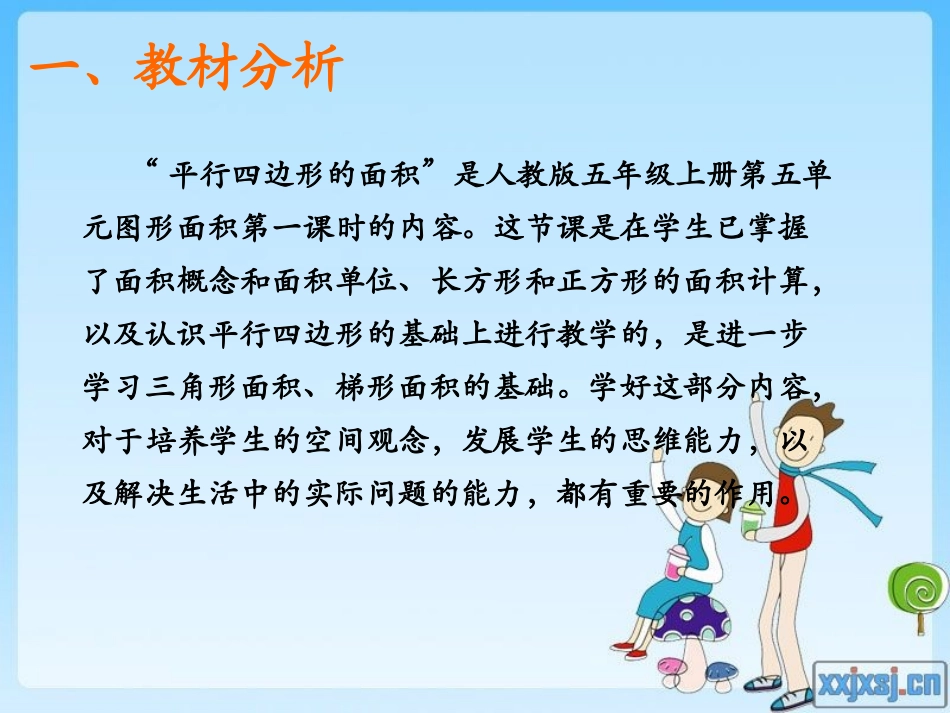 一、教材分析

“平行四边形的面积”是人教版五年级上册第五单元图形面积第一课时的内容。这节课是在学生已掌握了面积概念和面积单位、长方形和正方形的面积计算，以及认识平行四边形的基础上进行教学的，是进一步学习三角形面积、梯形面积的基础。学好这部分内容，对于培养学生的空间观念，发展学生的思维能力，以及解决生活中的实际问题的能力，都有重要的作用。

xxjxsj.cn